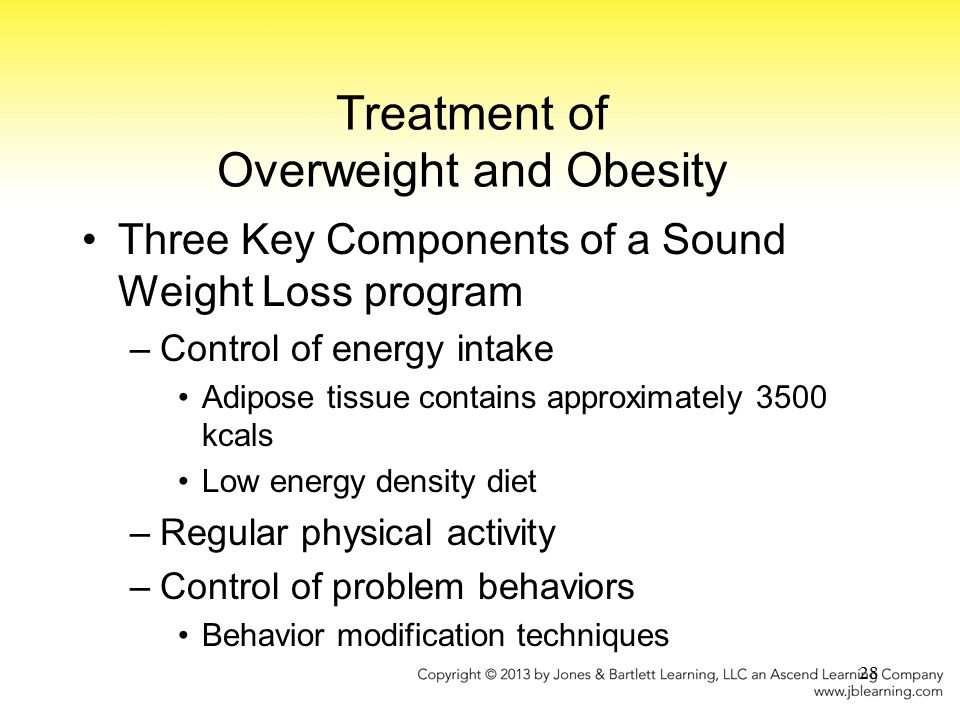 Treatment of
Overweight and Obesity

• Three Key Components of a Sound Weight Loss program
  – Control of energy intake
    • Adipose tissue contains approximately 3500 kcals
    • Low energy density diet
  – Regular physical activity
  – Control of problem behaviors
    • Behavior modification techniques

28

Copyright © 2013 by Jones & Bartlett Learning, LLC an Ascend Learning Company
www.jblearning.com